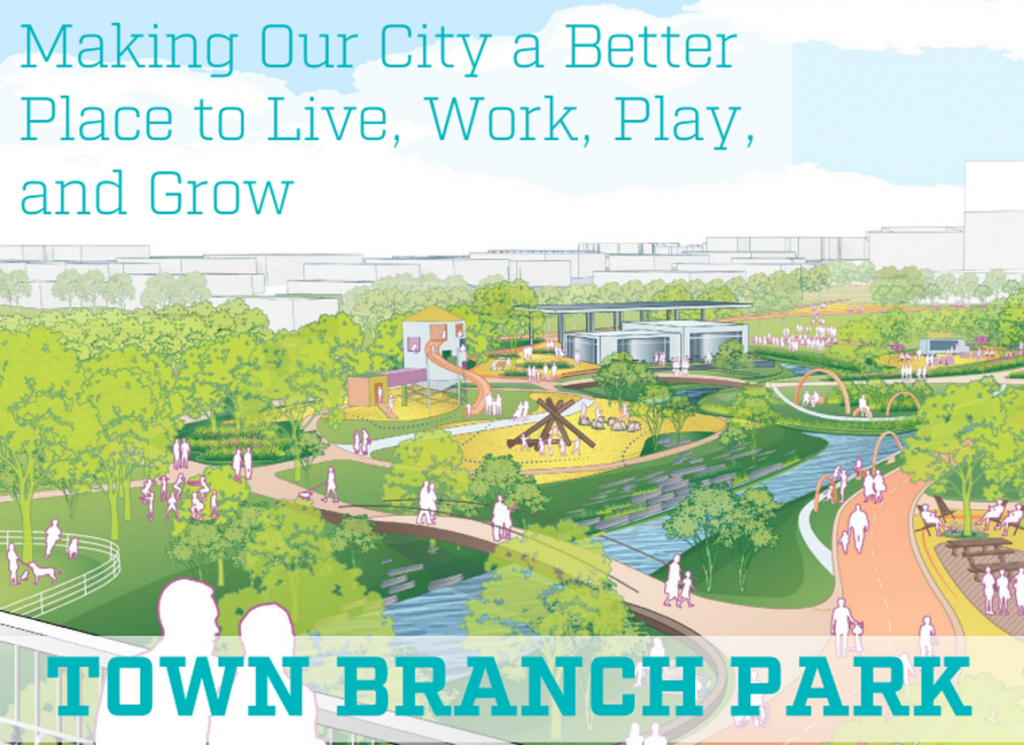 Making Our City a Better Place to Live, Work, Play, and Grow

TOWN BRANCH PARK